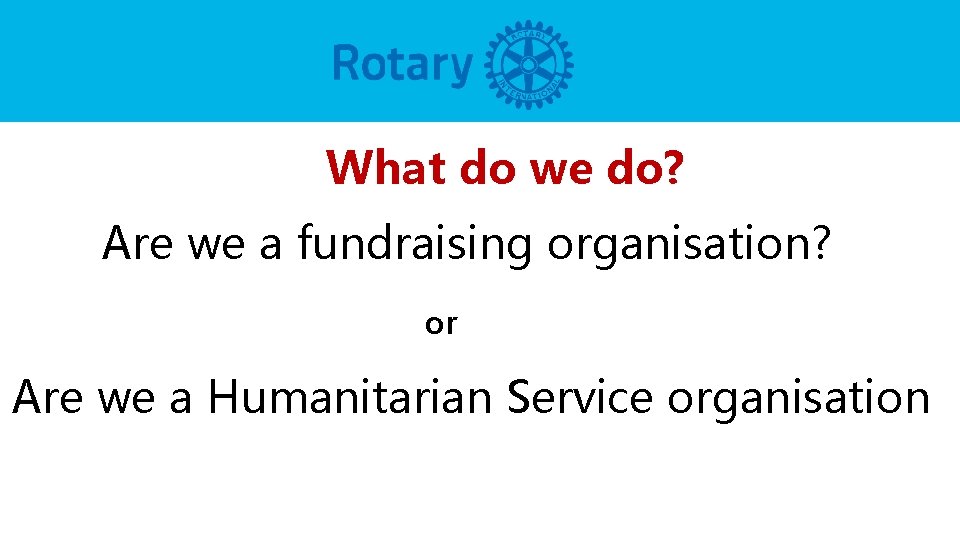 Rotary

ROTARY INTERNATIONAL

What do we do?

Are we a fundraising organisation?

or

Are we a Humanitarian Service organisation